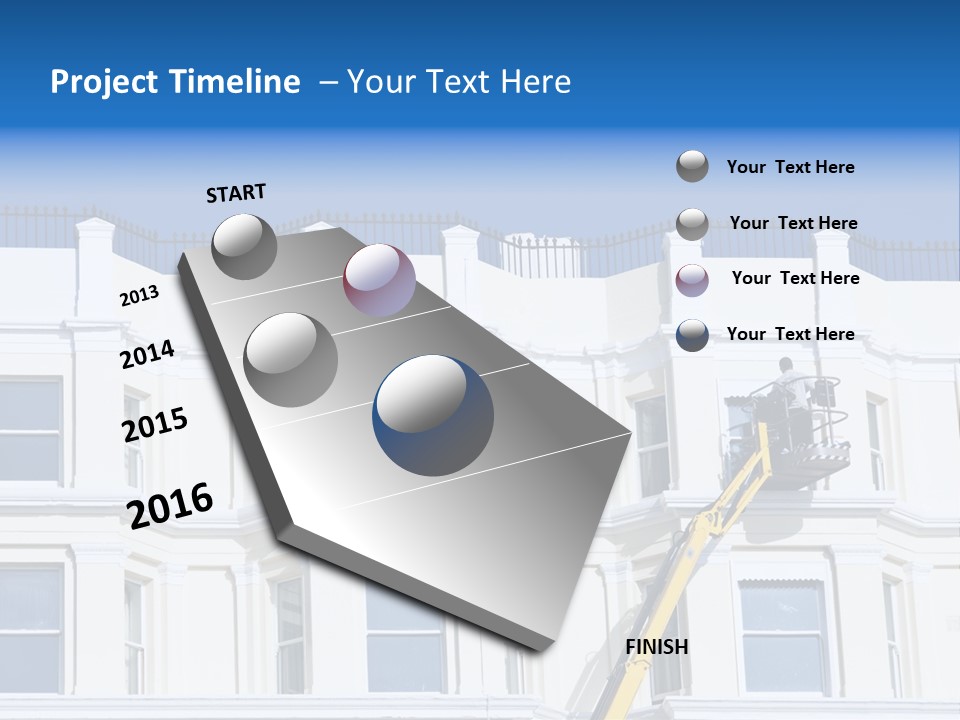 Project Timeline – Your Text Here

START

2013

2014

2015

2016

Your Text Here

Your Text Here

Your Text Here

Your Text Here

FINISH